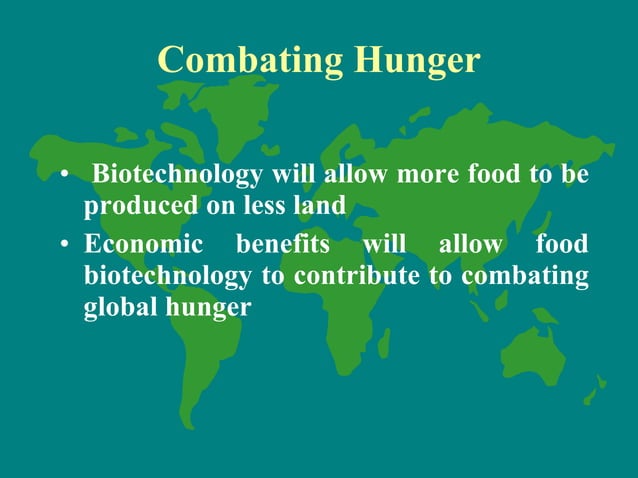 Combating Hunger

• Biotechnology will allow more food to be produced on less land

• Economic benefits will allow food biotechnology to contribute to combating global hunger